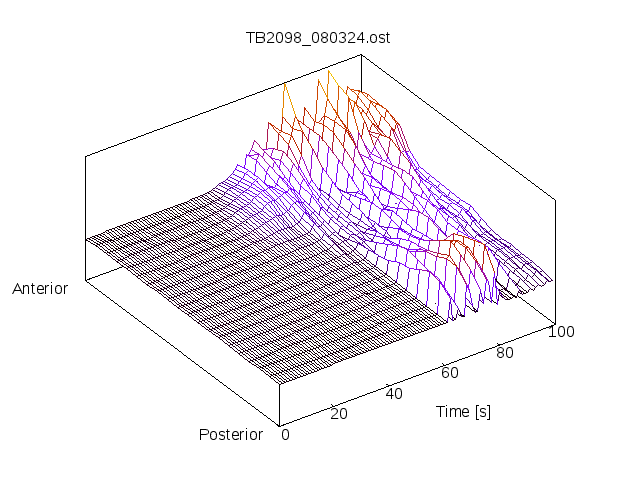 TB2098_080324.ost

Anterior

Posterior

0
20
40
60
80
100

Time [s]